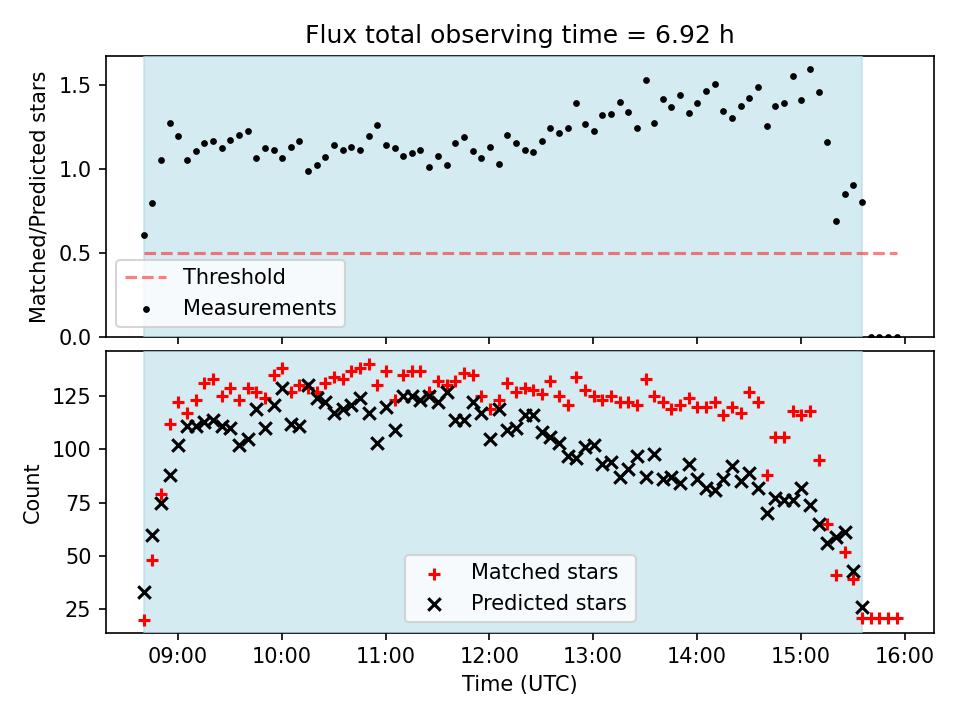 Flux total observing time = 6.92 h

Matched/Predicted stars

1.5
1.0
0.5
0.0

Threshold
Measurements

Count

125
100
75
50
25

Matched stars
Predicted stars

09:00
10:00
11:00
12:00
13:00
14:00
15:00
16:00

Time (UTC)